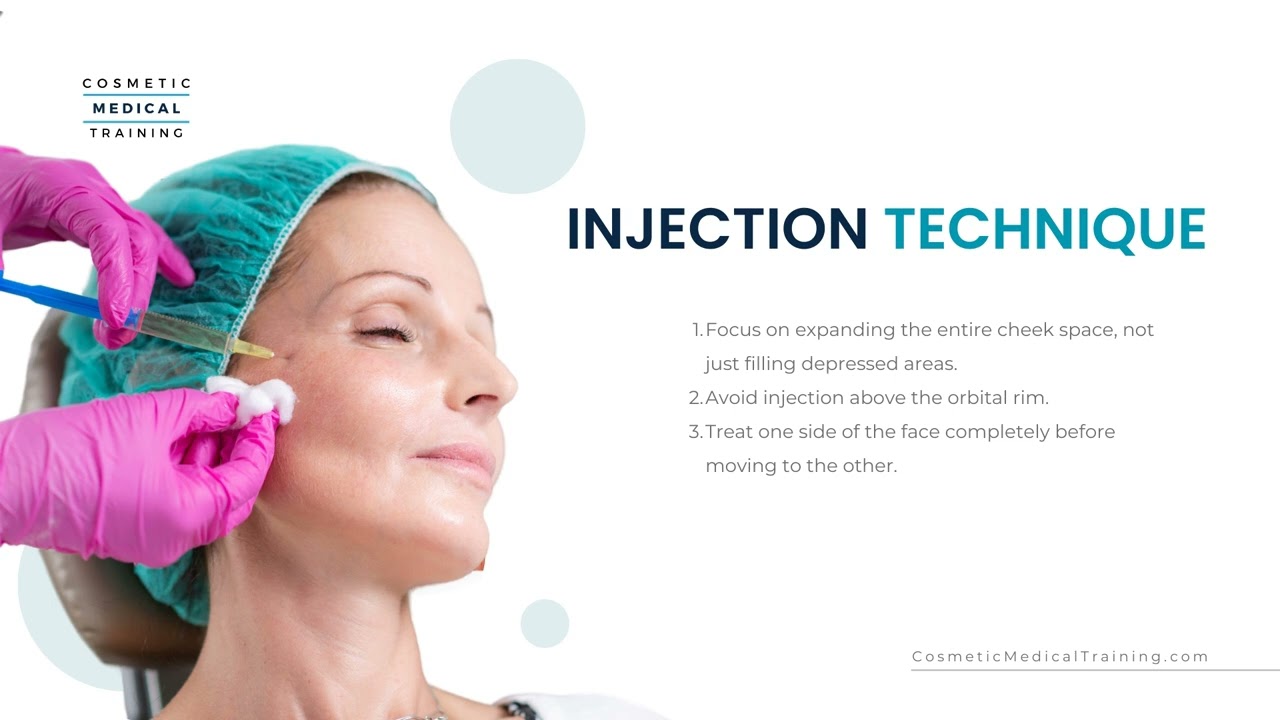 COSMETIC
MEDICAL
TRAINING

INJECTION TECHNIQUE

1. Focus on expanding the entire cheek space, not just filling depressed areas.
2. Avoid injection above the orbital rim.
3. Treat one side of the face completely before moving to the other.

CosmeticMedicalTraining.com